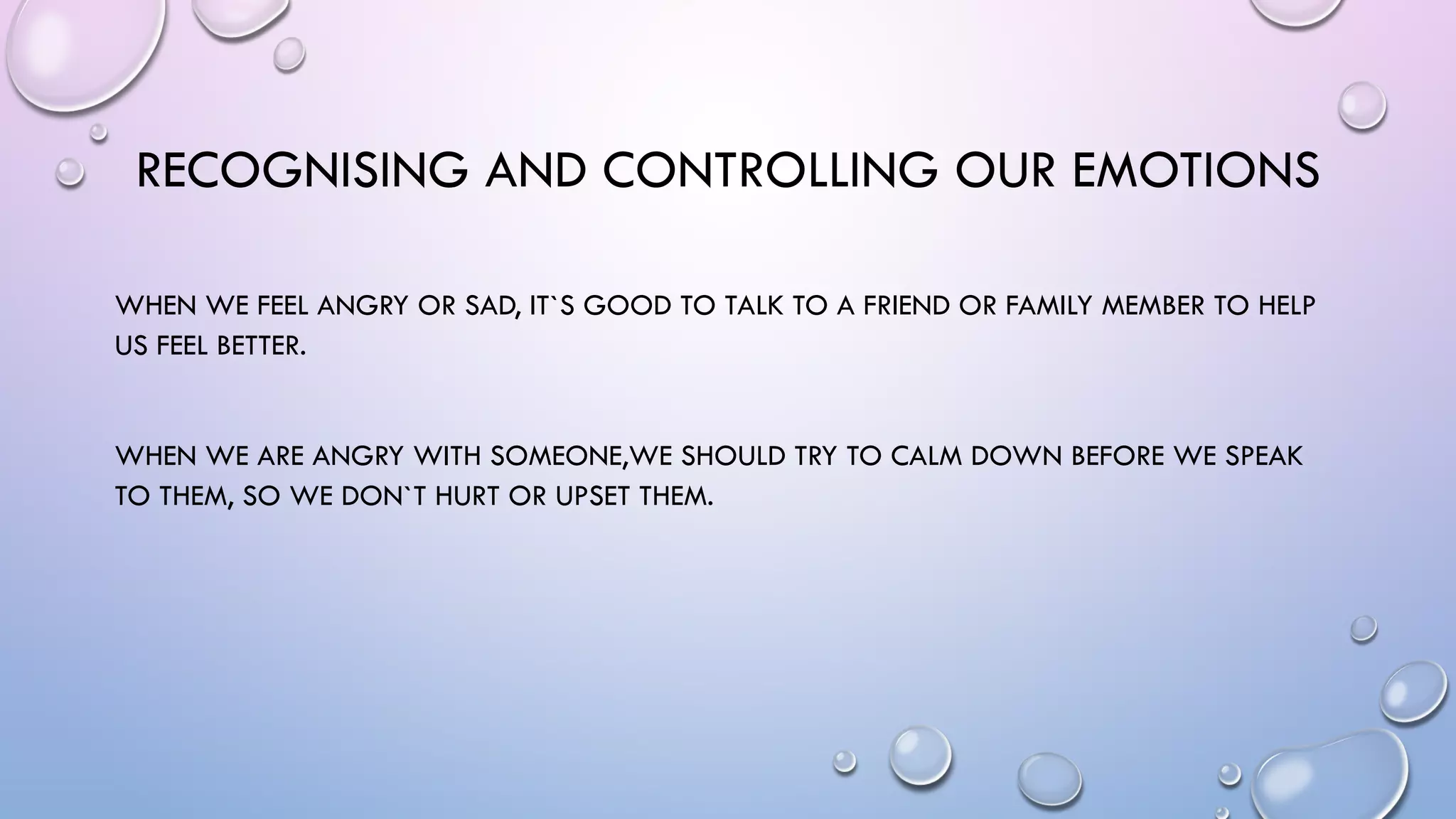 RECOGNISING AND CONTROLLING OUR EMOTIONS

WHEN WE FEEL ANGRY OR SAD, IT`S GOOD TO TALK TO A FRIEND OR FAMILY MEMBER TO HELP US FEEL BETTER.

WHEN WE ARE ANGRY WITH SOMEONE,WE SHOULD TRY TO CALM DOWN BEFORE WE SPEAK TO THEM, SO WE DON`T HURT OR UPSET THEM.